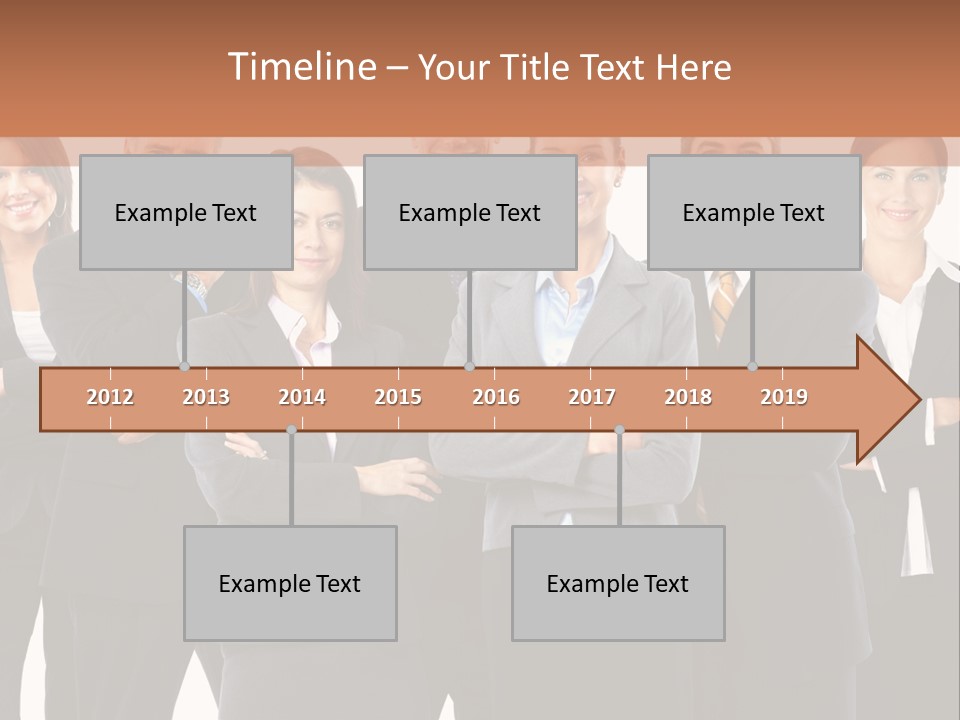 Timeline – Your Title Text Here

Example Text

Example Text

Example Text

2012 2013 2014 2015 2016 2017 2018 2019

Example Text

Example Text